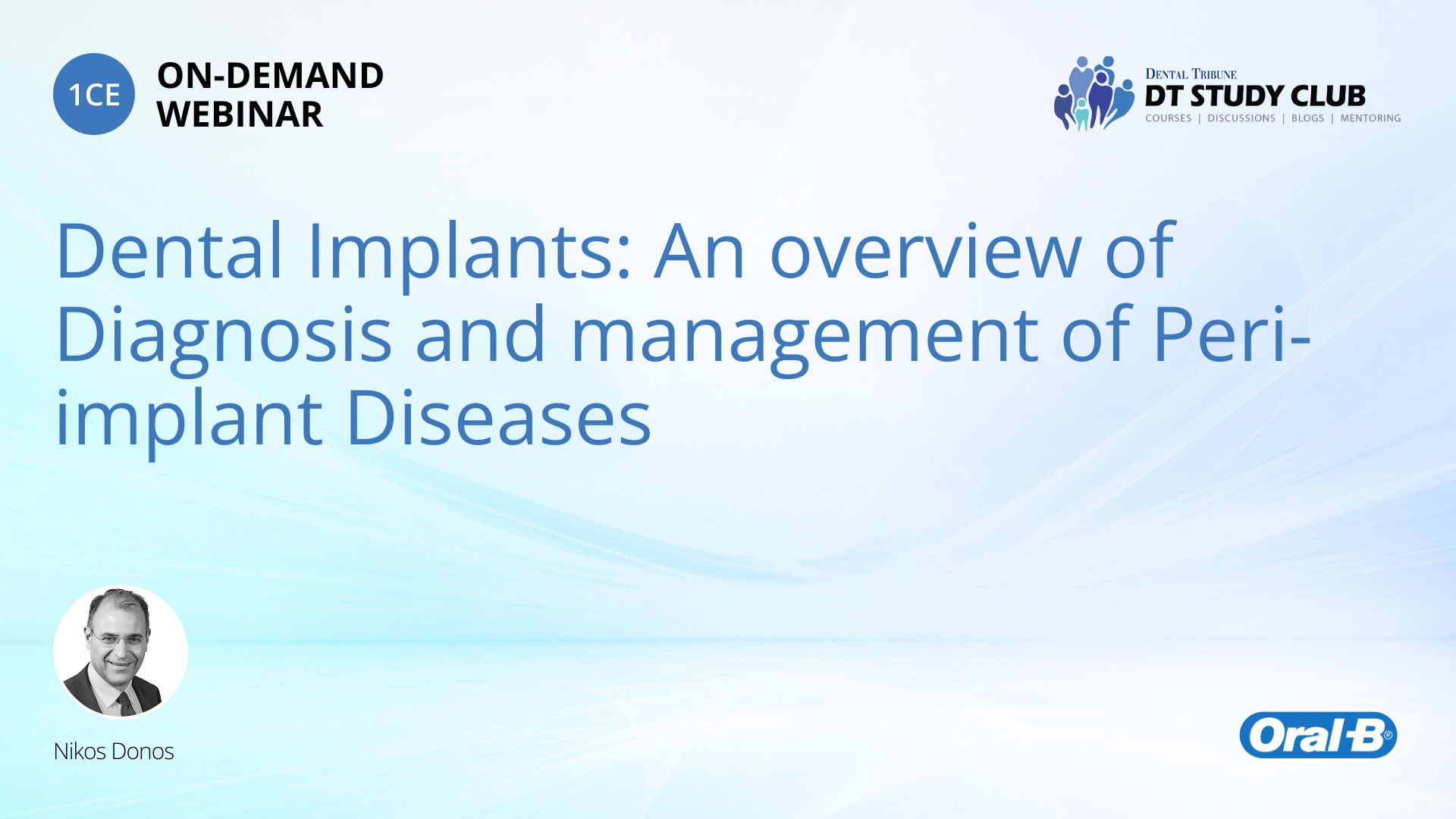 1CE ON-DEMAND WEBINAR

DENTAL TRIBUNE
DT STUDY CLUB
COURSES | DISCUSSIONS | BLOGS | MENTORING

Dental Implants: An overview of Diagnosis and management of Peri-implant Diseases

Nikos Donos

Oral-B®